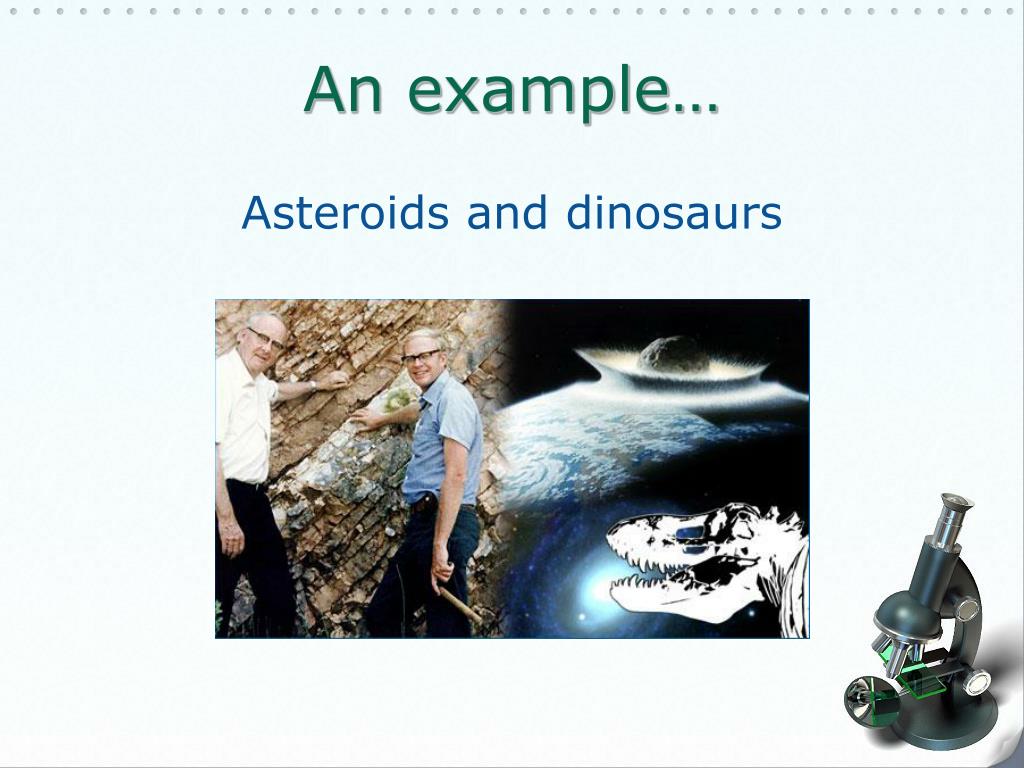 An example…

Asteroids and dinosaurs